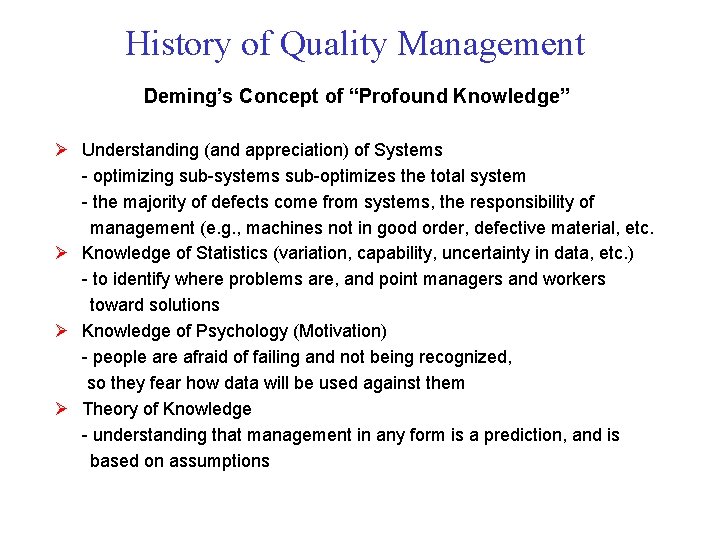 History of Quality Management

Deming's Concept of "Profound Knowledge"

➢ Understanding (and appreciation) of Systems
- optimizing sub-systems sub-optimizes the total system
- the majority of defects come from systems, the responsibility of management (e.g., machines not in good order, defective material, etc.

➢ Knowledge of Statistics (variation, capability, uncertainty in data, etc.)
- to identify where problems are, and point managers and workers toward solutions

➢ Knowledge of Psychology (Motivation)
- people are afraid of failing and not being recognized, so they fear how data will be used against them

➢ Theory of Knowledge
- understanding that management in any form is a prediction, and is based on assumptions